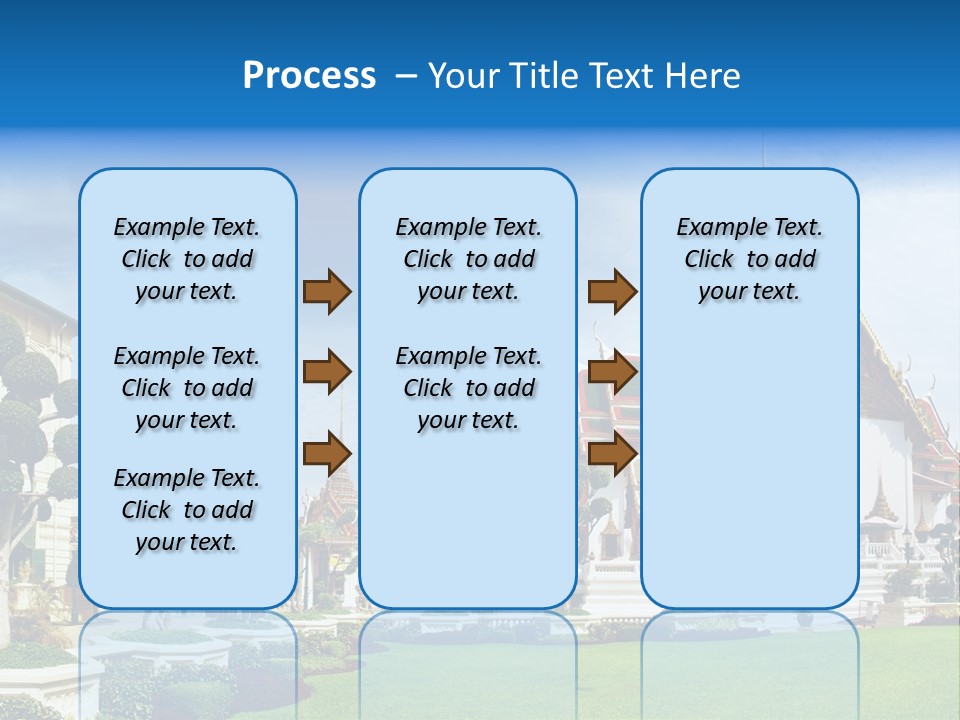 Process – Your Title Text Here

Example Text. Click to add your text.

Example Text. Click to add your text.

Example Text. Click to add your text.

Example Text. Click to add your text.

Example Text. Click to add your text.

Example Text. Click to add your text.